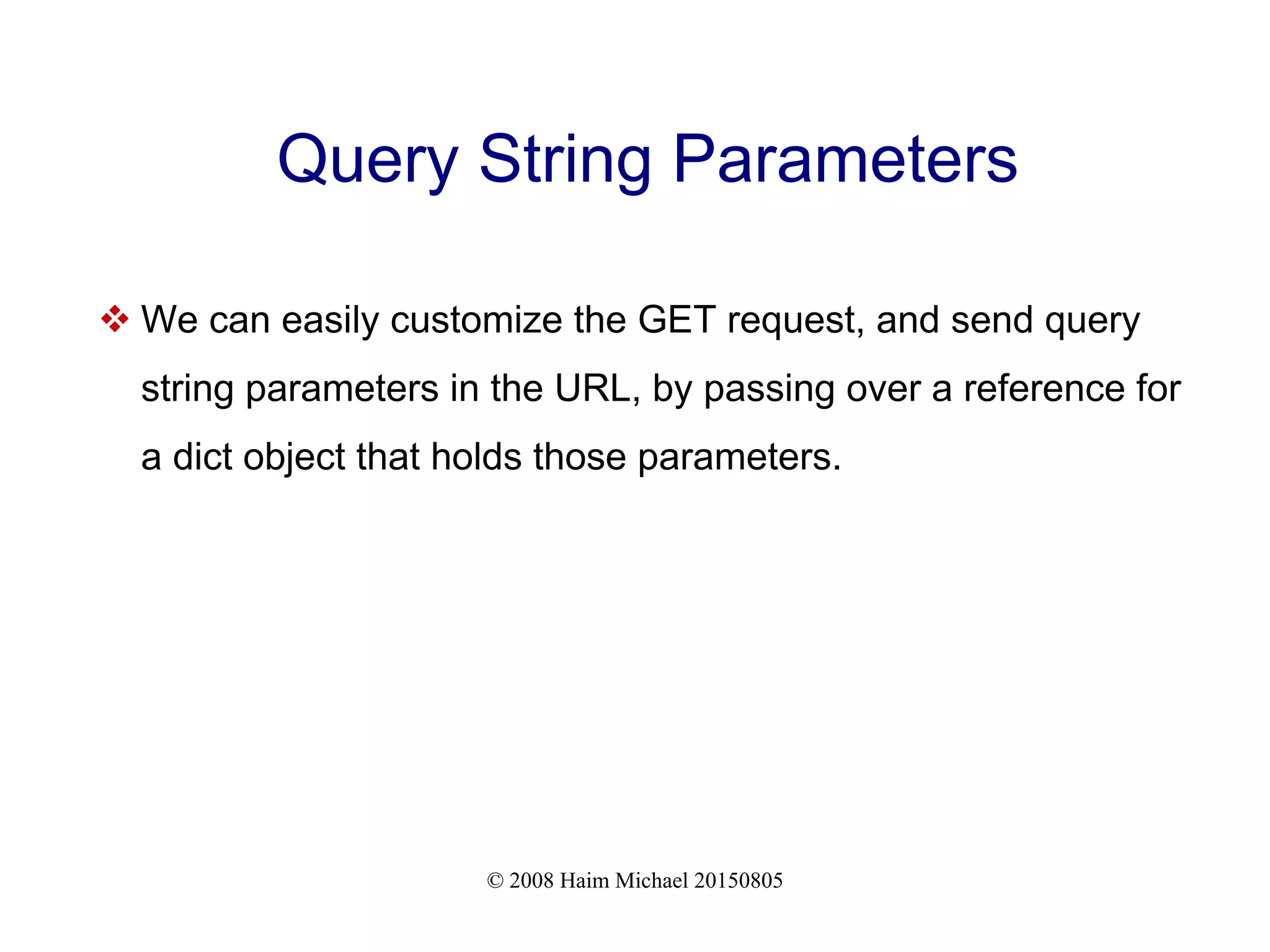 Query String Parameters

❖ We can easily customize the GET request, and send query string parameters in the URL, by passing over a reference for a dict object that holds those parameters.

© 2008 Haim Michael 20150805